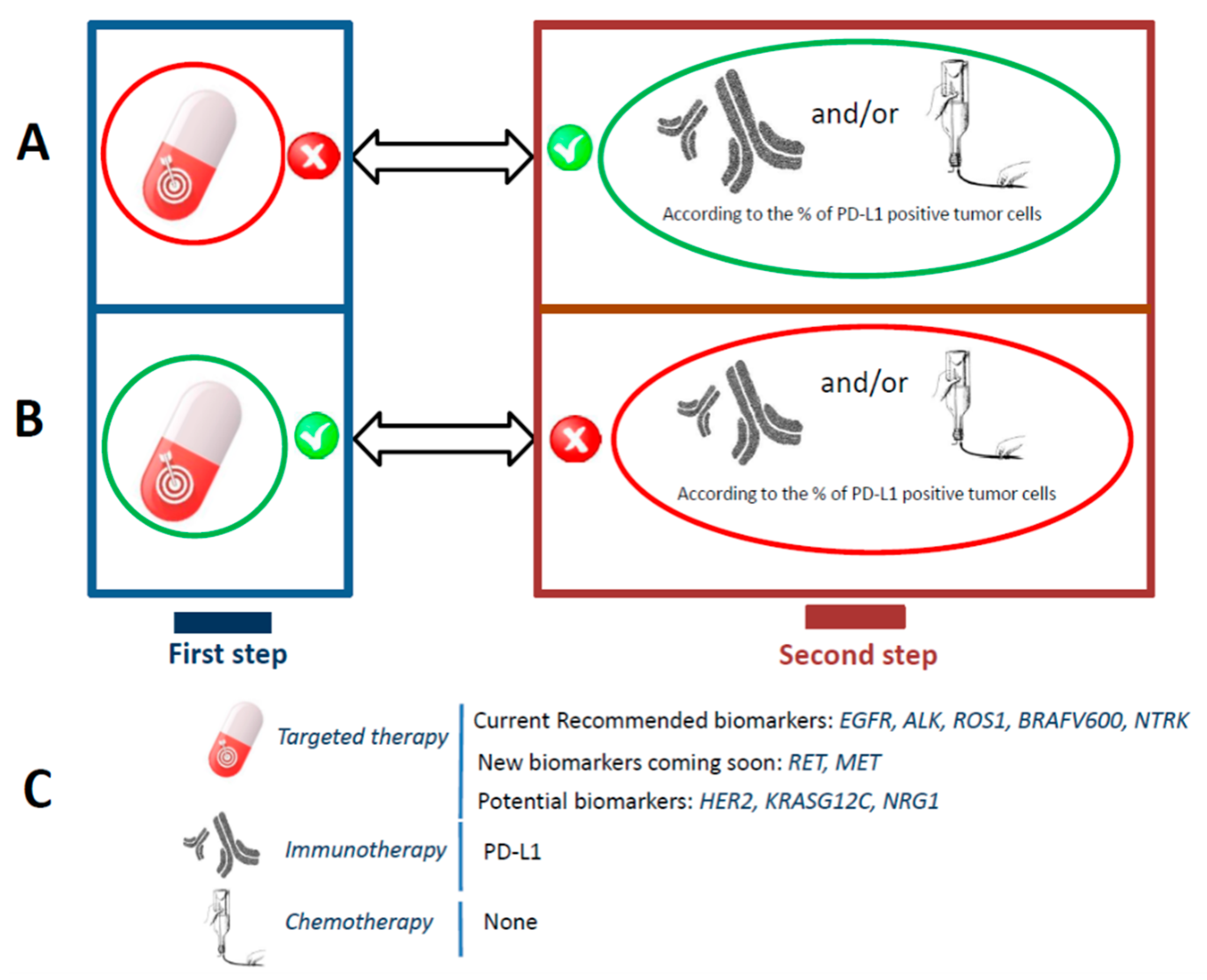 A

and/or

According to the % of PD-L1 positive tumor cells

B

and/or

According to the % of PD-L1 positive tumor cells

First step

Second step

C

Targeted therapy

Current Recommended biomarkers: EGFR, ALK, ROS1, BRAFV600, NTRK

New biomarkers coming soon: RET, MET

Potential biomarkers: HER2, KRASG12C, NRG1

Immunotherapy

PD-L1

Chemotherapy

None